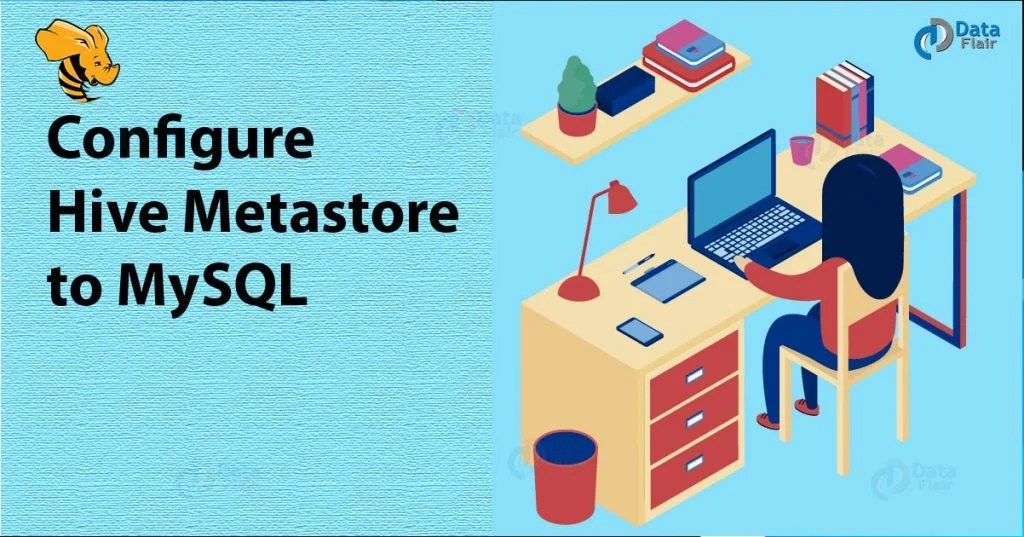 Configure Hive Metastore to MySQL

Data Flair